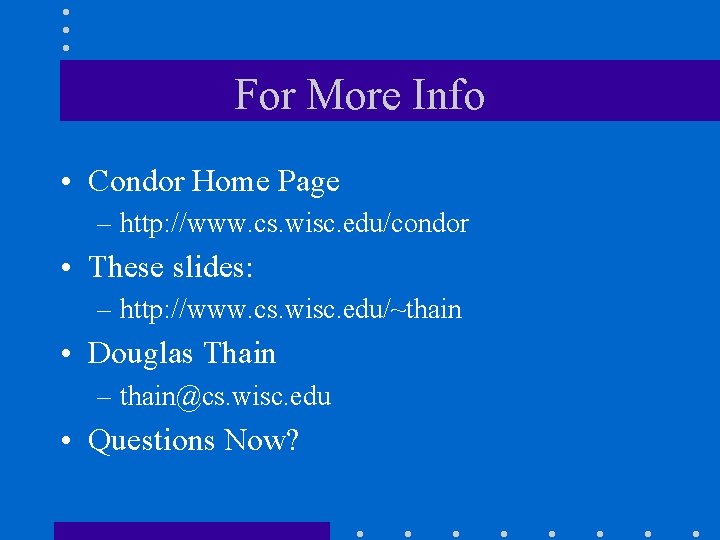 For More Info

• Condor Home Page
– http://www.cs.wisc.edu/condor
• These slides:
– http://www.cs.wisc.edu/~thain
• Douglas Thain
– thain@cs.wisc.edu
• Questions Now?